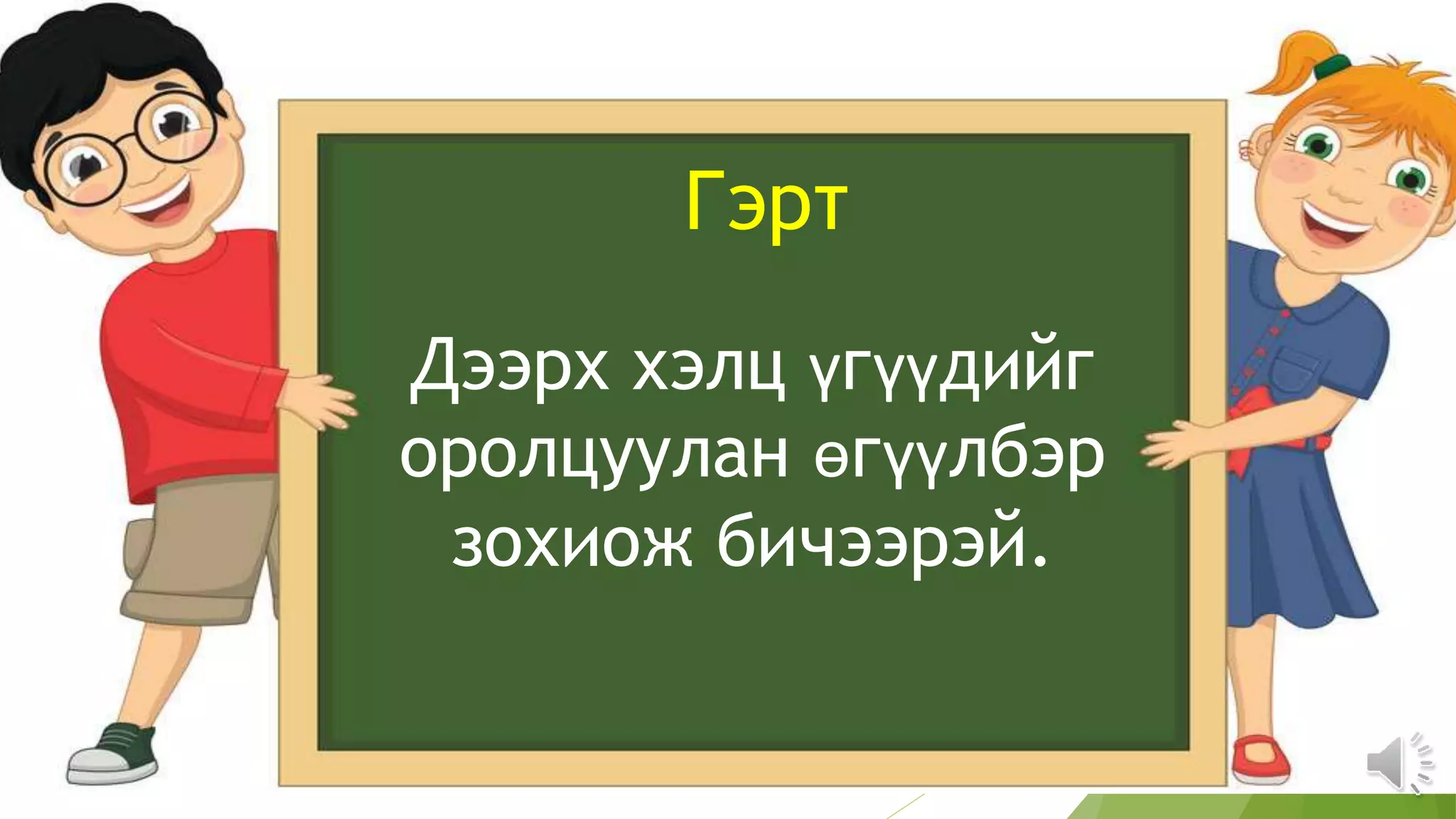 Гэрт

Дээрх хэлц үгүүдийг оролцуулан өгүүлбэр зохиож бичээрэй.